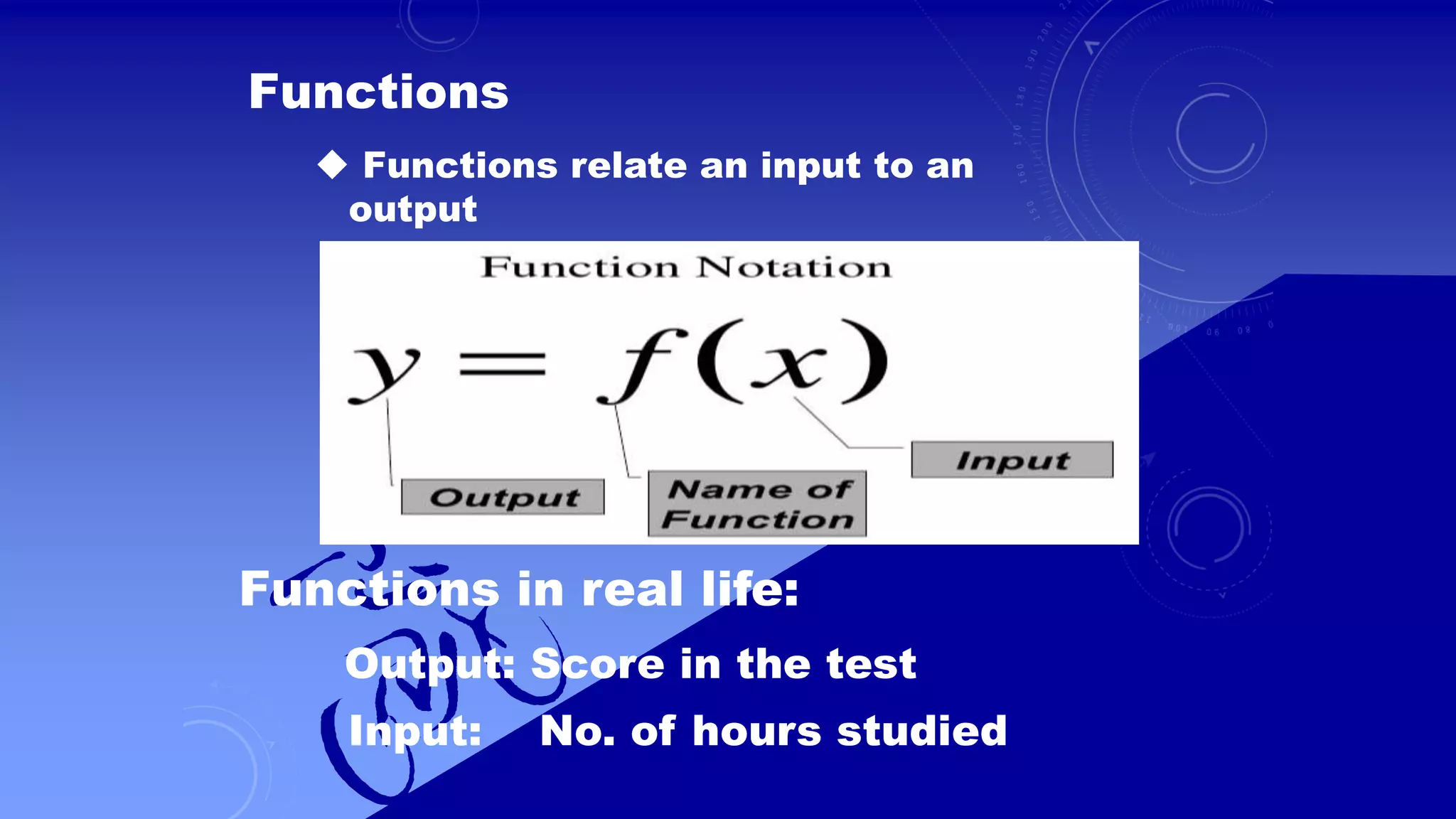 Functions

◆ Functions relate an input to an output

Function Notation

$y = f(x)$

Output

Name of Function

Input

Functions in real life:

Output: Score in the test

Input: No. of hours studied